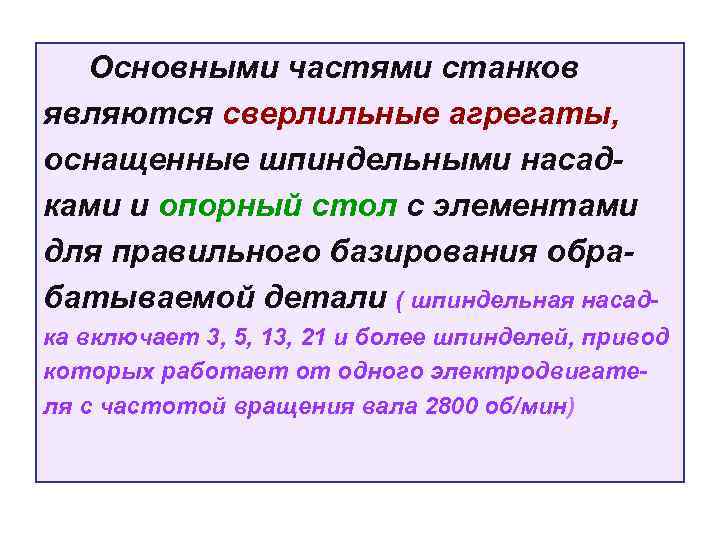 Основными частями станков являются сверлильные агрегаты, оснащенные шпиндельными насадками и опорный стол с элементами для правильного базирования обрабатываемой детали ( шпиндельная насадка включает 3, 5, 13, 21 и более шпинделей, привод которых работает от одного электродвигателя с частотой вращения вала 2800 об/мин)